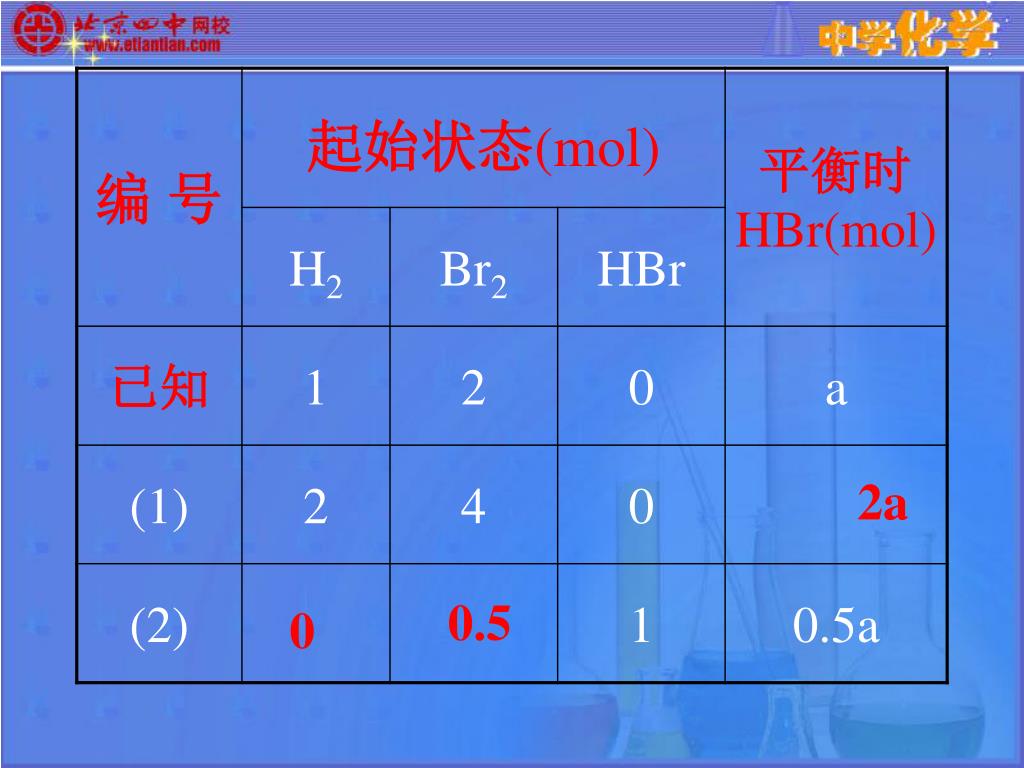 北京四中网校
www.etiantian.com

中学化学

| 编 号 | 起始状态(mol) | | | 平衡时 HBr(mol) |
|---|---|---|---|---|
| | $H_2$ | $Br_2$ | HBr | |
| 已知 | 1 | 2 | 0 | a |
| (1) | 2 | 4 | 0 | 2a |
| (2) | 0 | 0.5 | 1 | 0.5a |